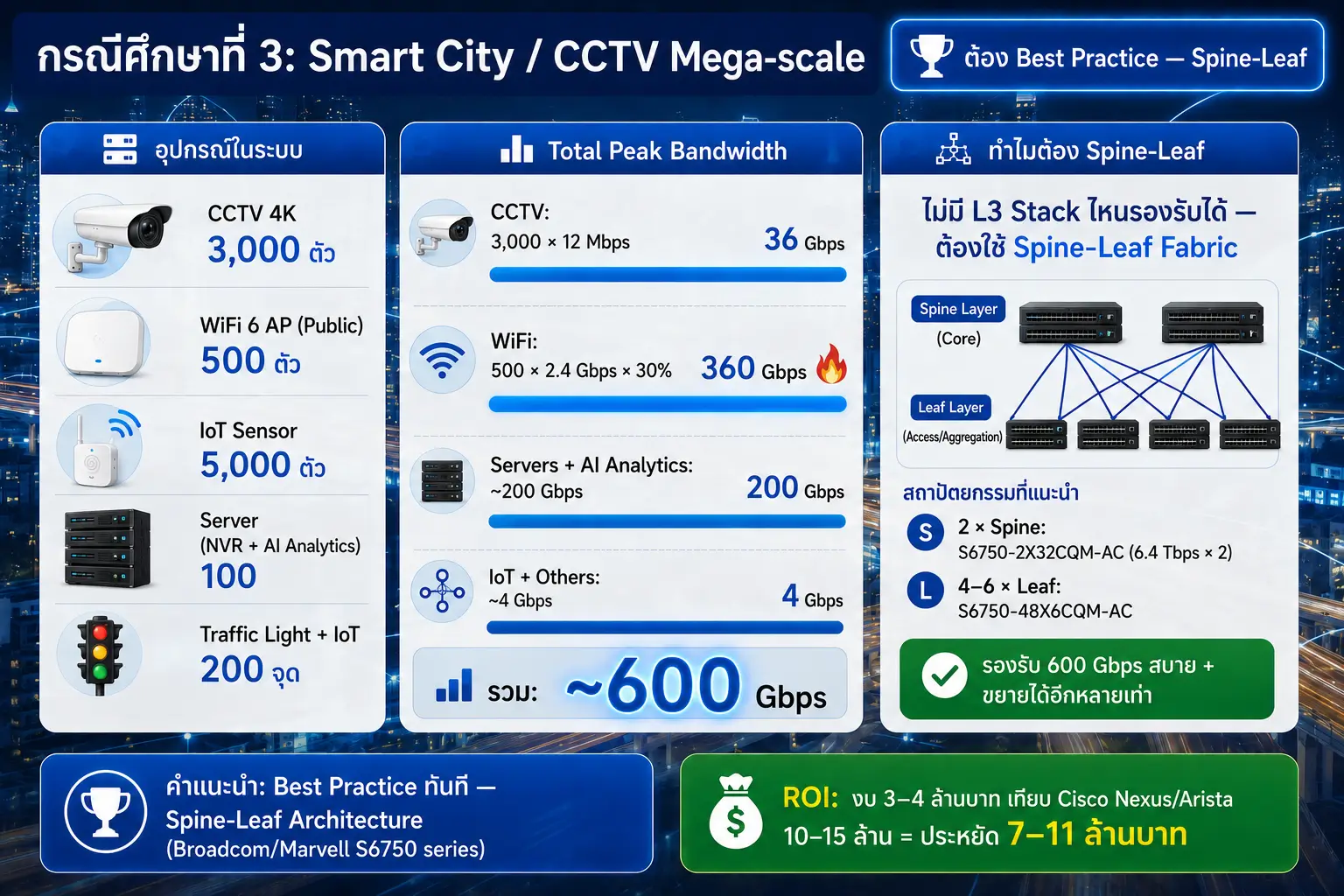 กรณีศึกษาที่ 3: Smart City / CCTV Mega-scale

ต้อง Best Practice — Spine-Leaf

อุปกรณ์ในระบบ

CCTV 4K
3,000 ตัว

WiFi 6 AP (Public)
500 ตัว

IoT Sensor
5,000 ตัว

Server
(NVR + AI Analytics)
100

Traffic Light + IoT
200 จุด

Total Peak Bandwidth

CCTV:
3,000 × 12 Mbps
36 Gbps

WiFi:
500 × 2.4 Gbps × 30%
360 Gbps

Servers + AI Analytics:
~200 Gbps
200 Gbps

IoT + Others:
~4 Gbps
4 Gbps

รวม: ~600 Gbps

ทำไมต้อง Spine-Leaf

ไม่มี L3 Stack ไหนรองรับได้ — ต้องใช้ Spine-Leaf Fabric

Spine Layer
(Core)

Leaf Layer
(Access/Aggregation)

สถาปัตยกรรมที่แนะนำ

S 2 × Spine:
S6750-2X32CQM-AC (6.4 Tbps × 2)

L 4–6 × Leaf:
S6750-48X6CQM-AC

รองรับ 600 Gbps สบาย + ขยายได้อีกหลายเท่า

คำแนะนำ: Best Practice ทันที — Spine-Leaf Architecture
(Broadcom/Marvell S6750 series)

ROI: งบ 3–4 ล้านบาท เทียบ Cisco Nexus/Arista 10–15 ล้าน = ประหยัด 7–11 ล้านบาท